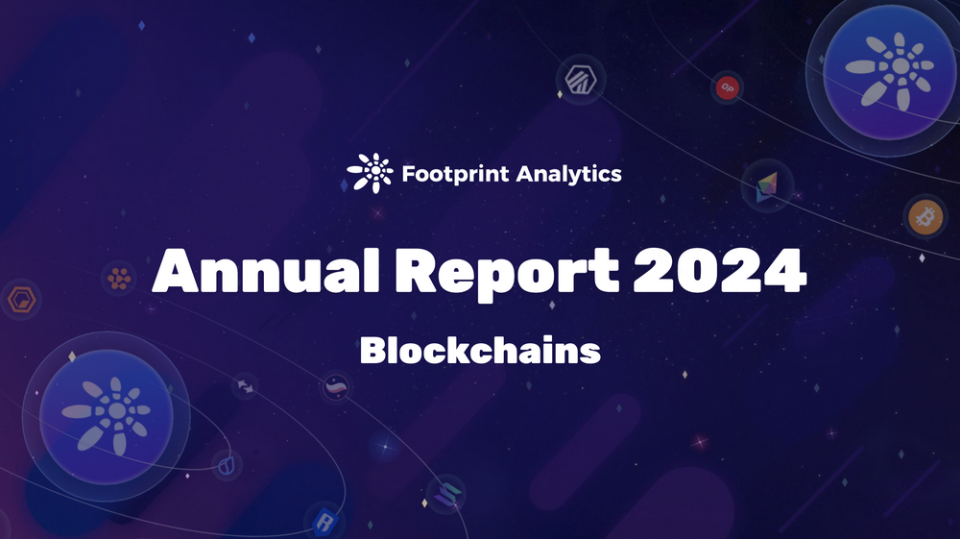 Footprint Analytics

Annual Report 2024

Blockchains

OP